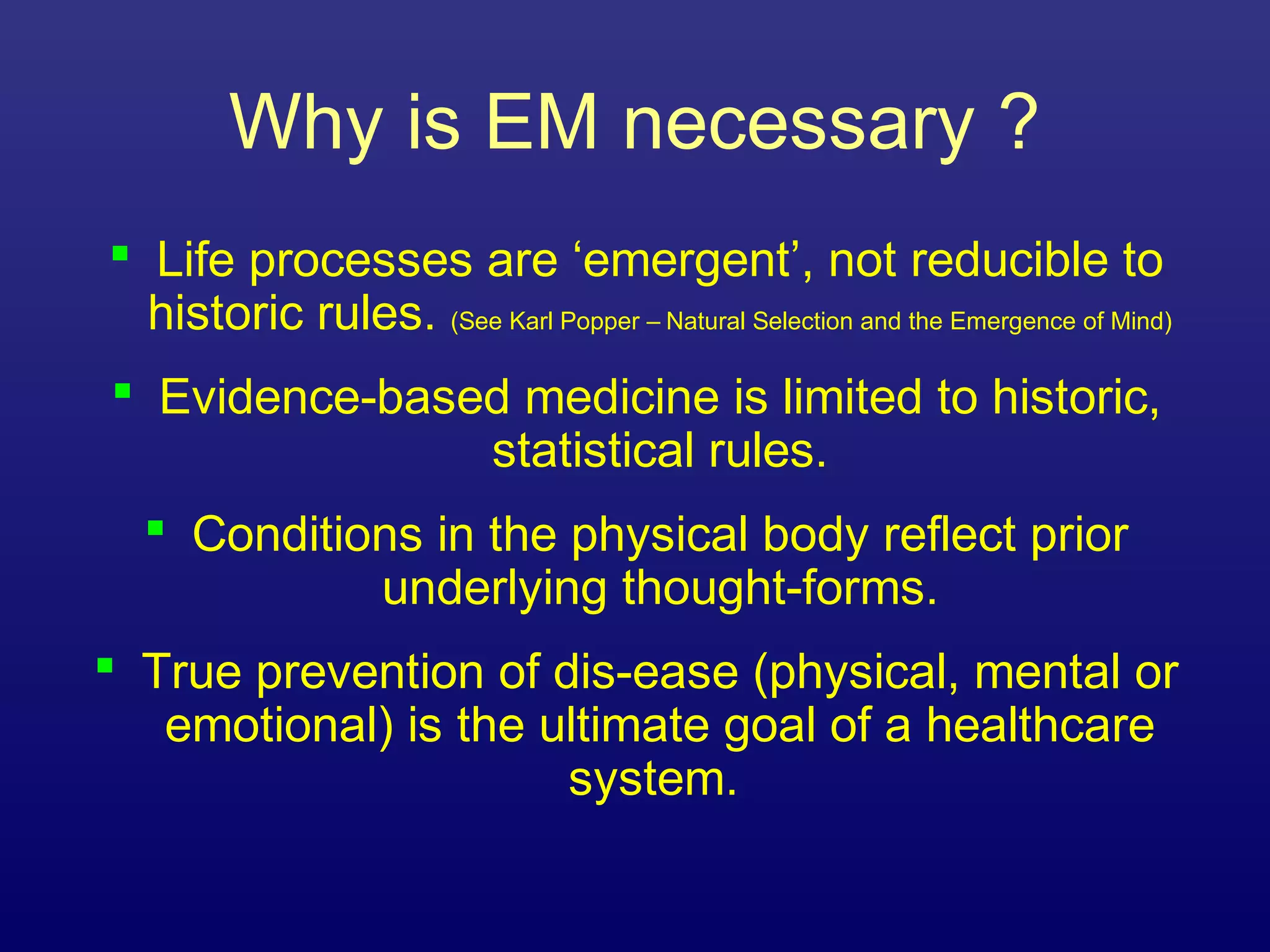 Why is EM necessary ?

▪ Life processes are ‘emergent’, not reducible to historic rules. (See Karl Popper – Natural Selection and the Emergence of Mind)

▪ Evidence-based medicine is limited to historic, statistical rules.

▪ Conditions in the physical body reflect prior underlying thought-forms.

▪ True prevention of dis-ease (physical, mental or emotional) is the ultimate goal of a healthcare system.